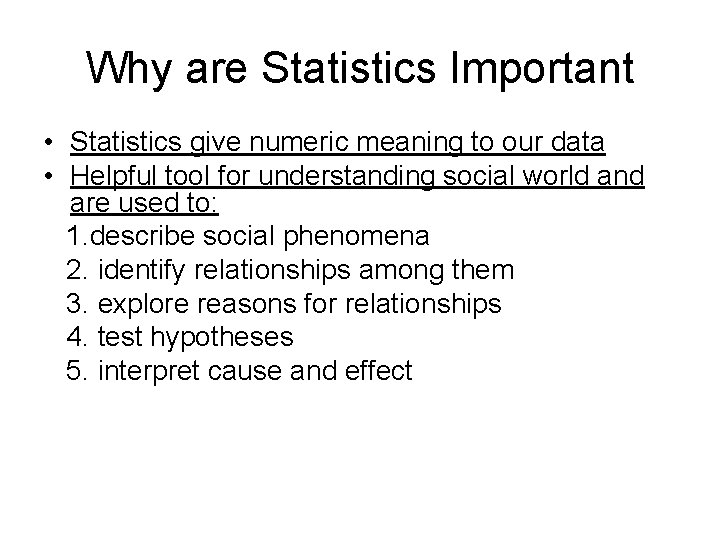 Why are Statistics Important

• Statistics give numeric meaning to our data
• Helpful tool for understanding social world and are used to:

1.describe social phenomena
2. identify relationships among them
3. explore reasons for relationships
4. test hypotheses
5. interpret cause and effect